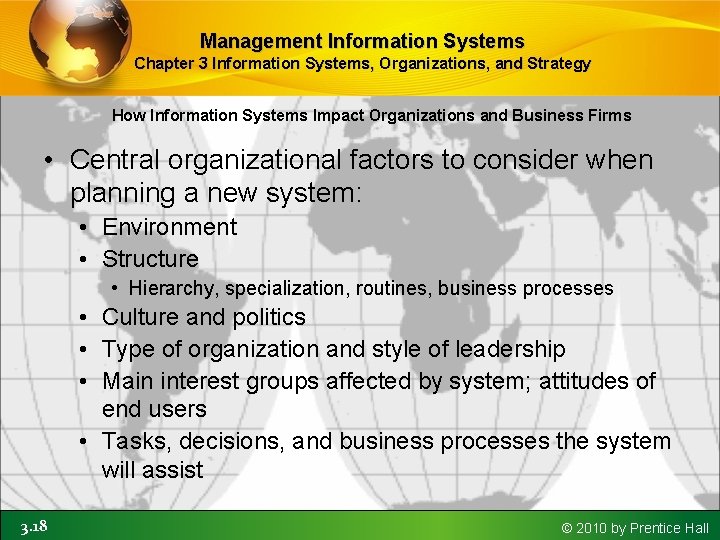 Management Information Systems
Chapter 3 Information Systems, Organizations, and Strategy

How Information Systems Impact Organizations and Business Firms

• Central organizational factors to consider when planning a new system:
  • Environment
  • Structure
    • Hierarchy, specialization, routines, business processes
  • Culture and politics
  • Type of organization and style of leadership
  • Main interest groups affected by system; attitudes of end users
  • Tasks, decisions, and business processes the system will assist

3.18

© 2010 by Prentice Hall